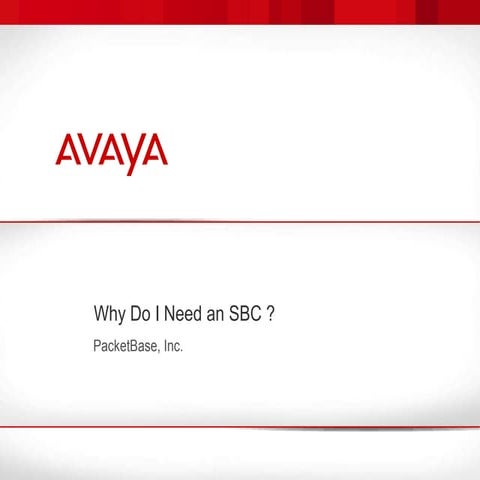 AVAYA

Why Do I Need an SBC ?

PacketBase, Inc.